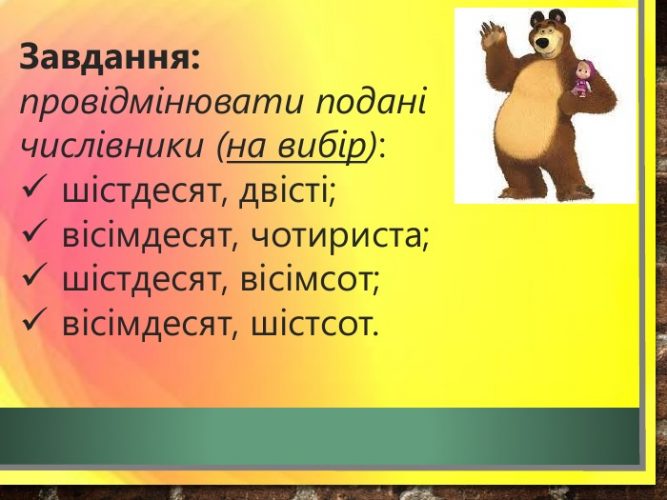 Завдання:
провідмінювати подані числівники (на вибір):
✓ шістдесят, двісті;
✓ вісімдесят, чотириста;
✓ шістдесят, вісімсот;
✓ вісімдесят, шістсот.